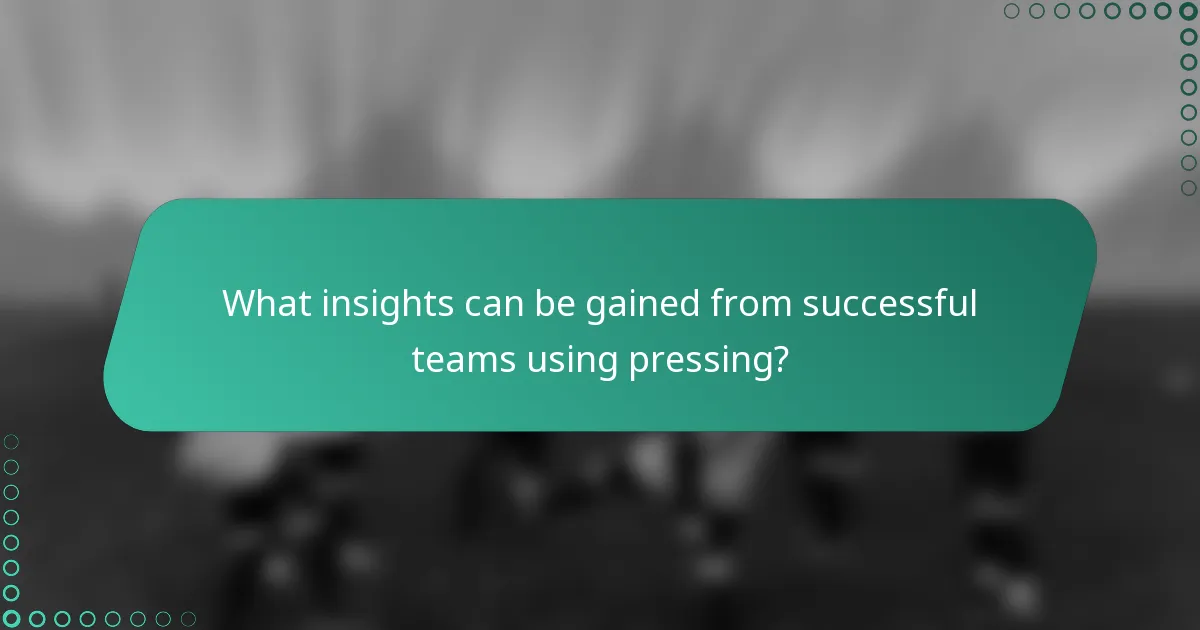 What insights can be gained from successful teams using pressing?